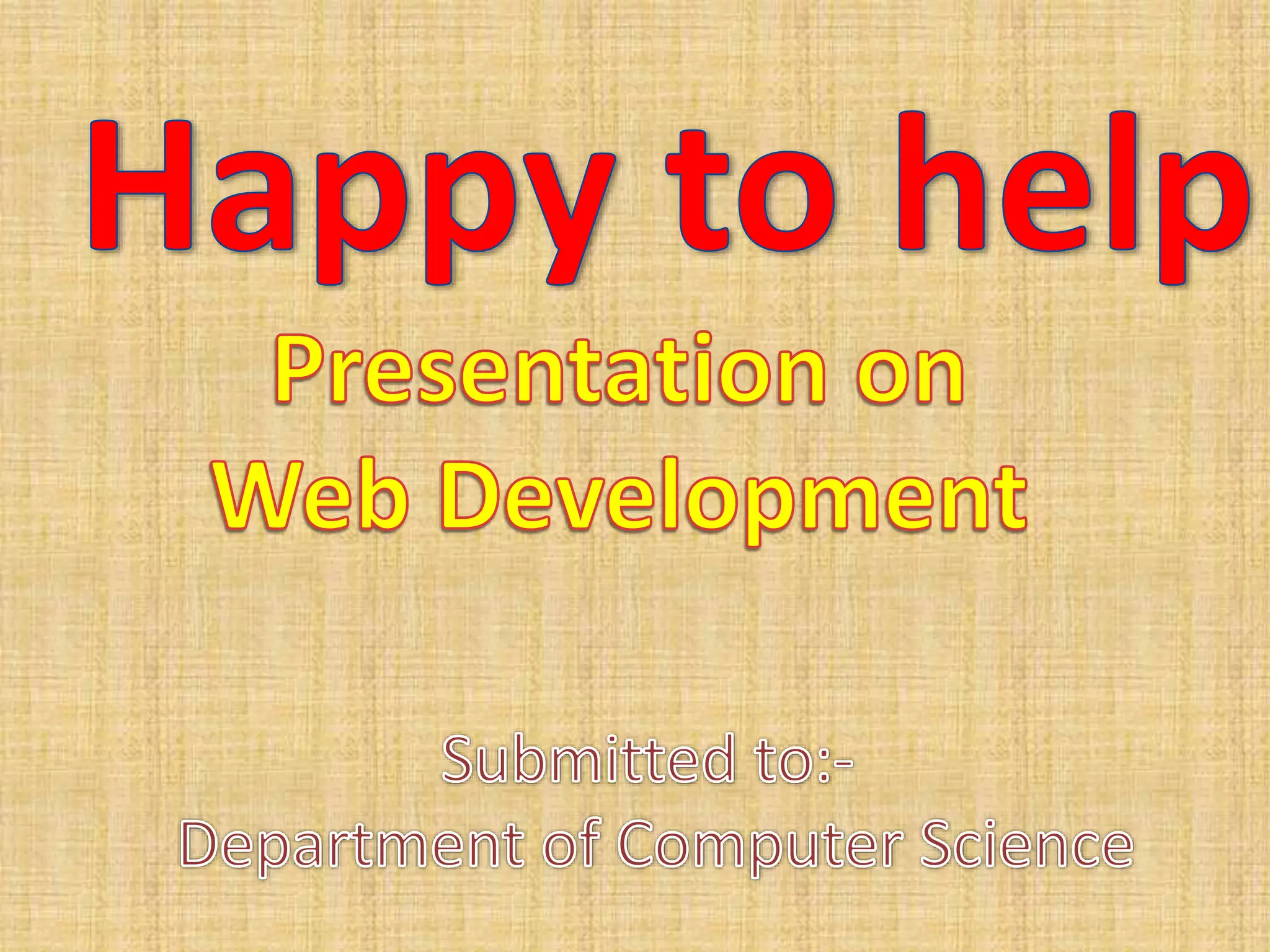 Happy to help

Presentation on
Web Development

Submitted to:-
Department of Computer Science